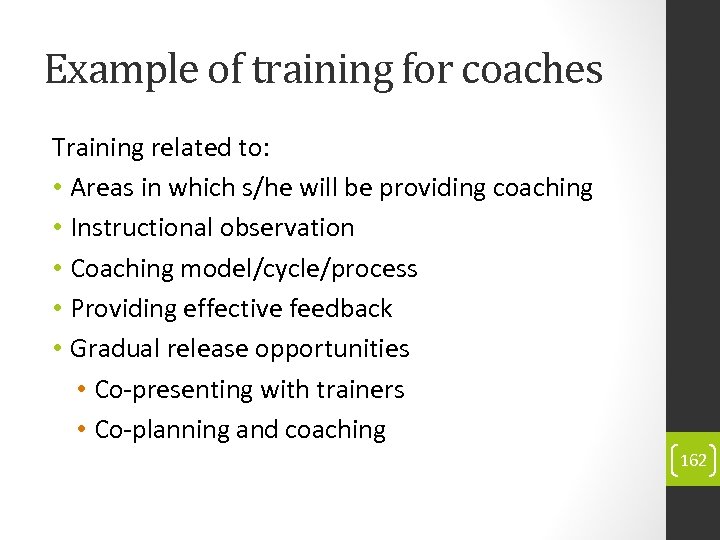 Example of training for coaches

Training related to:
• Areas in which s/he will be providing coaching
• Instructional observation
• Coaching model/cycle/process
• Providing effective feedback
• Gradual release opportunities
  • Co-presenting with trainers
  • Co-planning and coaching

162